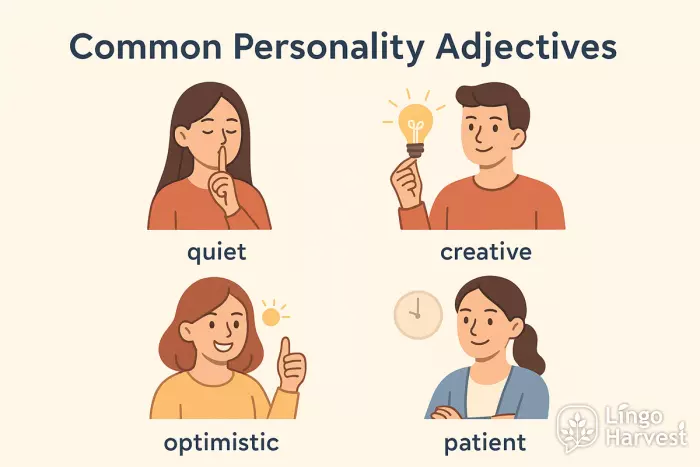 Common Personality Adjectives

quiet

creative

optimistic

patient

Lingo Harvest